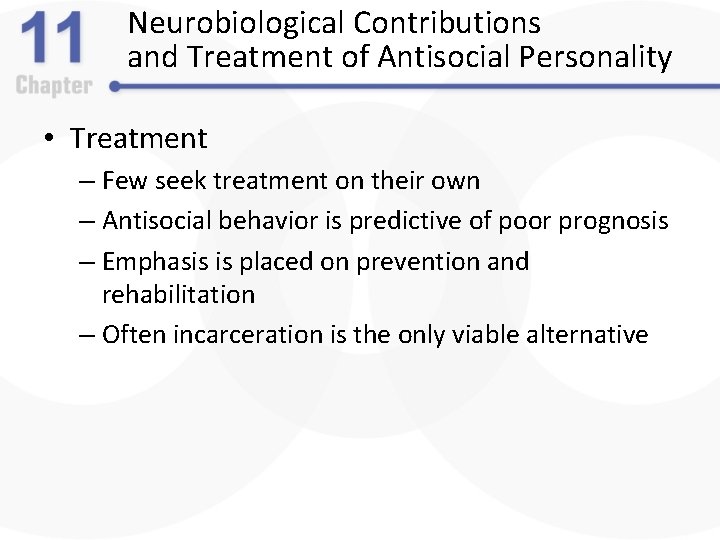 11
Chapter

Neurobiological Contributions and Treatment of Antisocial Personality

• Treatment
– Few seek treatment on their own
– Antisocial behavior is predictive of poor prognosis
– Emphasis is placed on prevention and rehabilitation
– Often incarceration is the only viable alternative